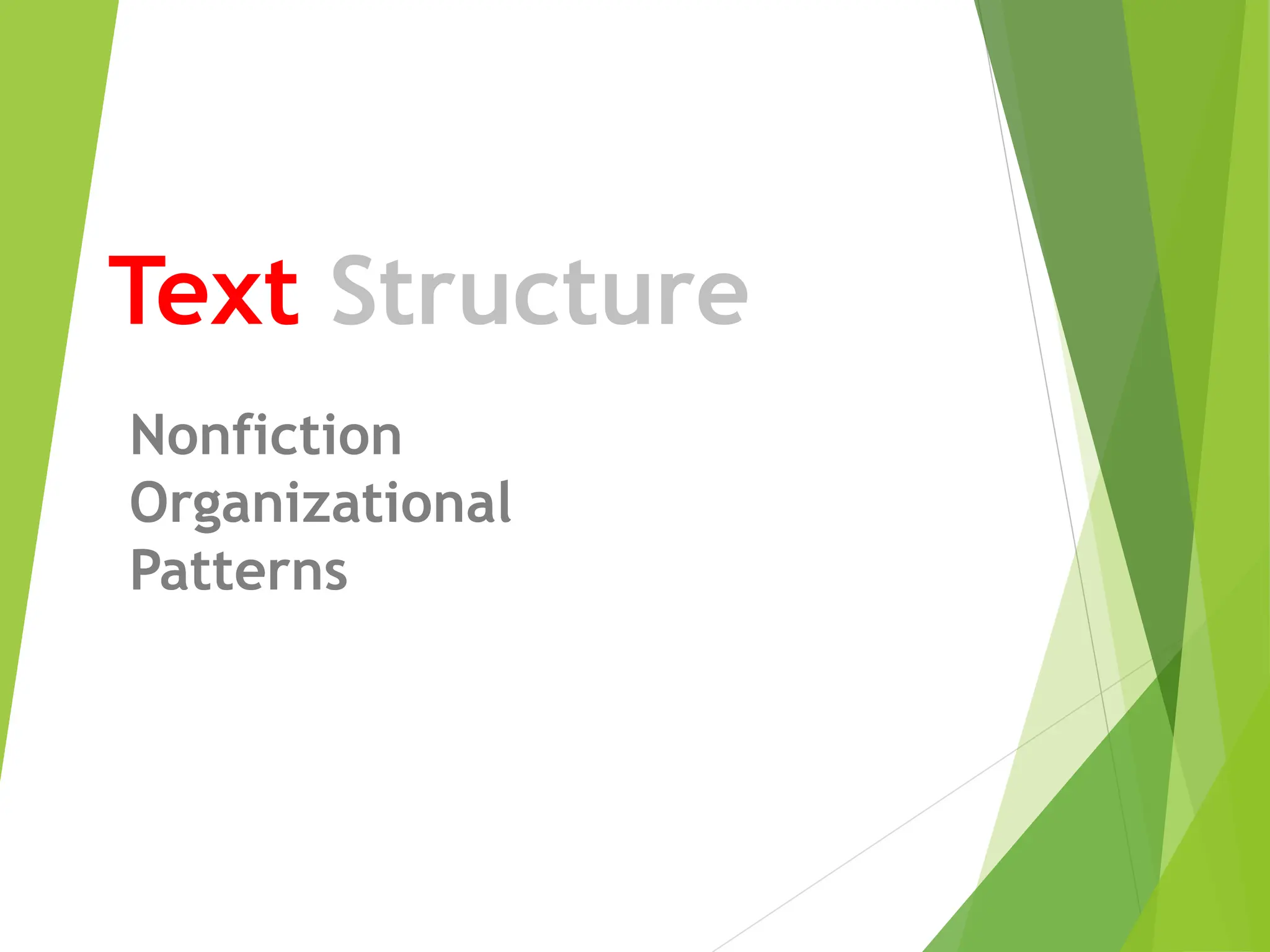 Text Structure

Nonfiction Organizational Patterns